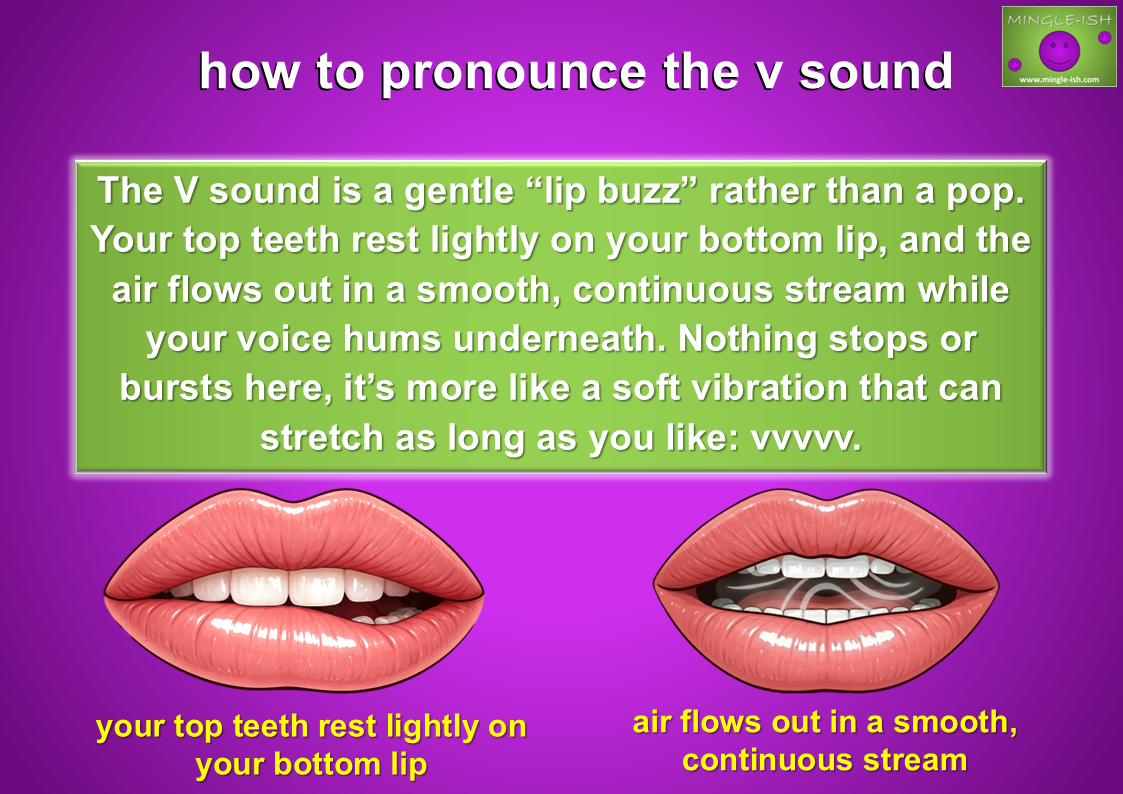 how to pronounce the v sound

MINGLE-ISH
www.mingle-ish.com

The V sound is a gentle “lip buzz” rather than a pop. Your top teeth rest lightly on your bottom lip, and the air flows out in a smooth, continuous stream while your voice hums underneath. Nothing stops or bursts here, it’s more like a soft vibration that can stretch as long as you like: vvvvv.

your top teeth rest lightly on your bottom lip

air flows out in a smooth, continuous stream